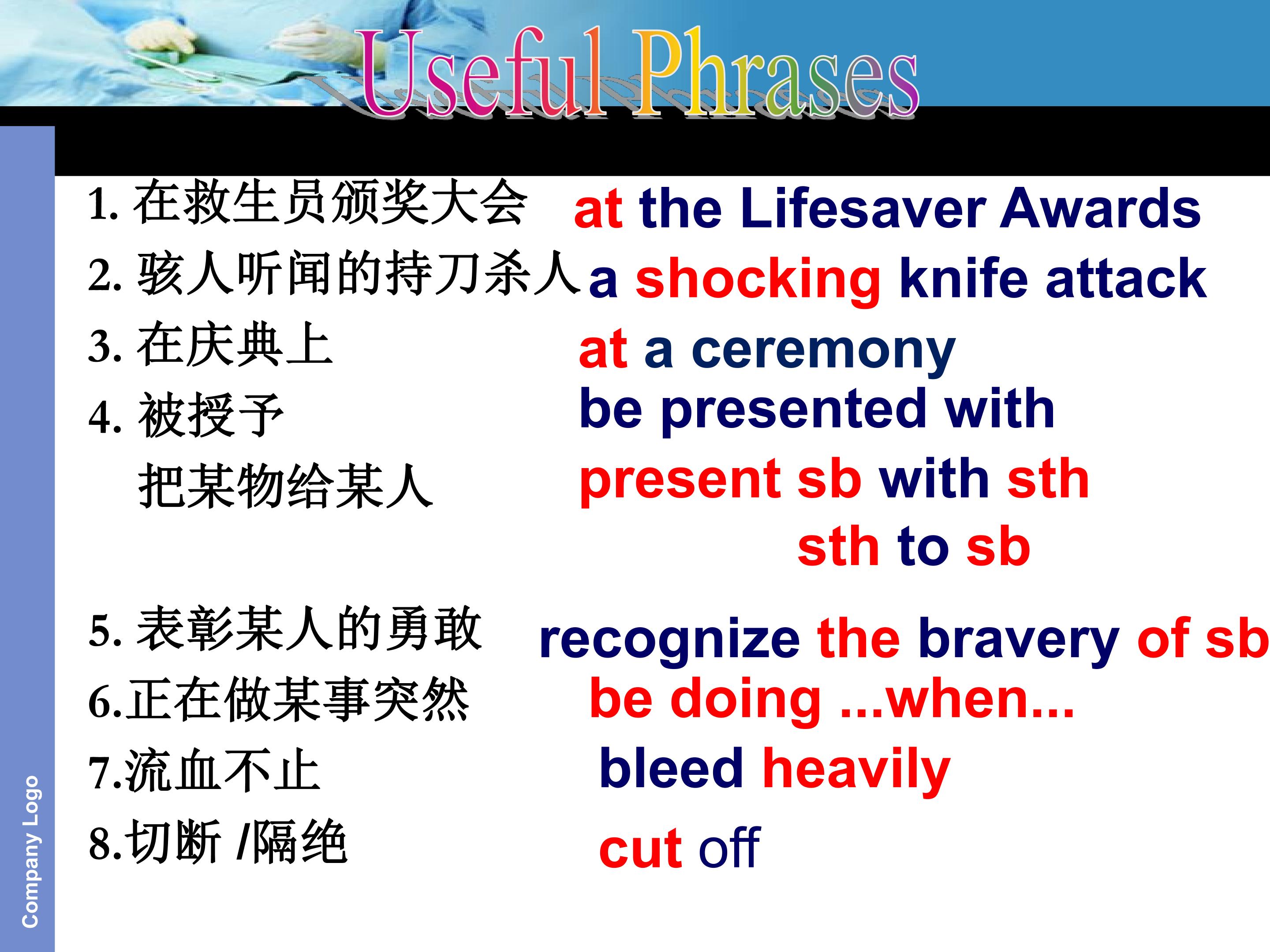 Useful Phrases

1. 在救生员颁奖大会 at the Lifesaver Awards

2. 骇人听闻的持刀杀人 a shocking knife attack

3. 在庆典上 at a ceremony

4. 被授予 be presented with

把某物给某人 present sb with sth

sth to sb

5. 表彰某人的勇敢 recognize the bravery of sb

6.正在做某事突然 be doing ...when...

7.流血不止 bleed heavily

8.切断 /隔绝 cut off

Company Logo